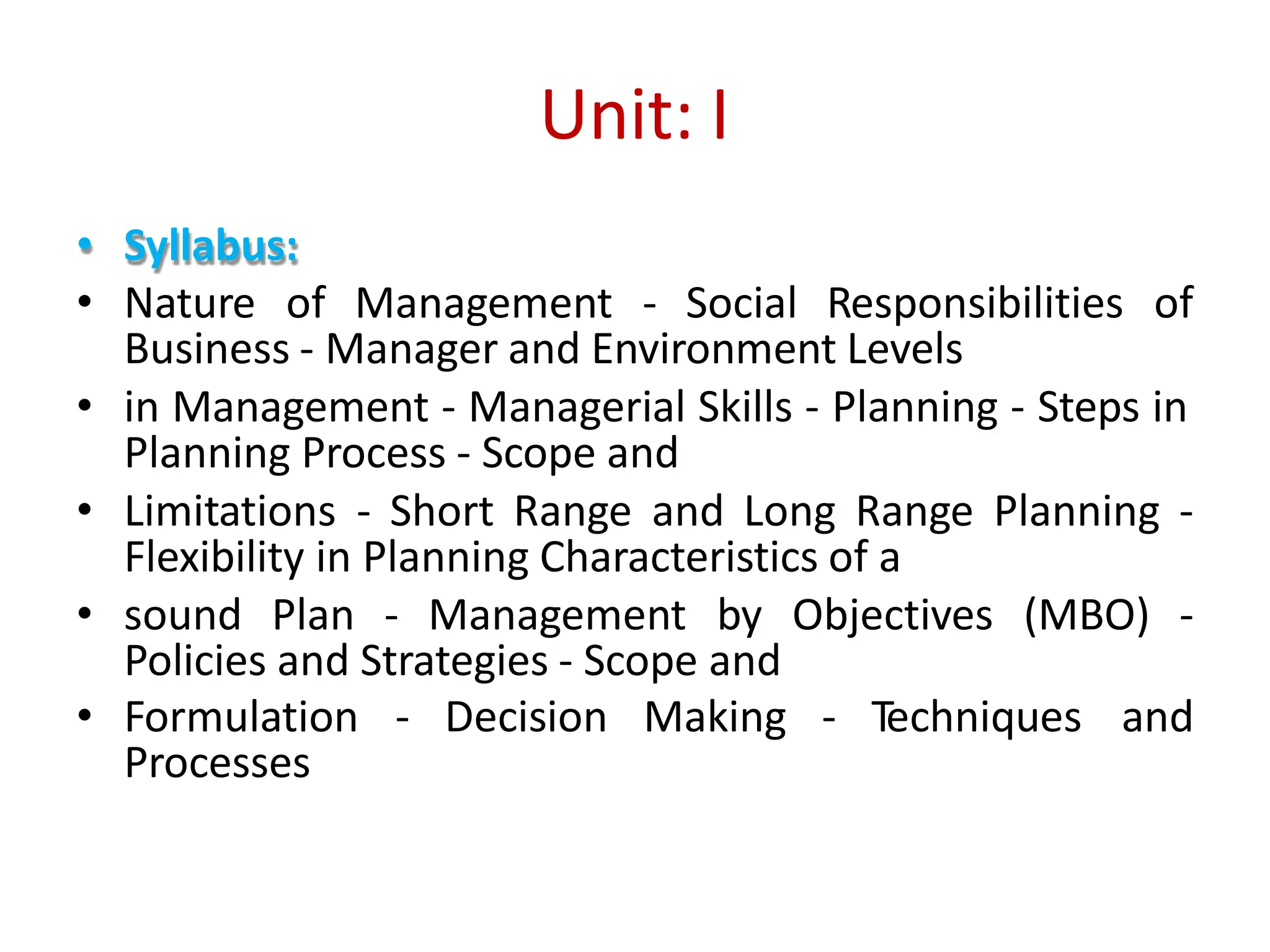 Unit: I

• Syllabus:
• Nature of Management - Social Responsibilities of Business - Manager and Environment Levels
• in Management - Managerial Skills - Planning - Steps in Planning Process - Scope and
• Limitations - Short Range and Long Range Planning - Flexibility in Planning Characteristics of a
• sound Plan - Management by Objectives (MBO) - Policies and Strategies - Scope and
• Formulation - Decision Making - Techniques and Processes